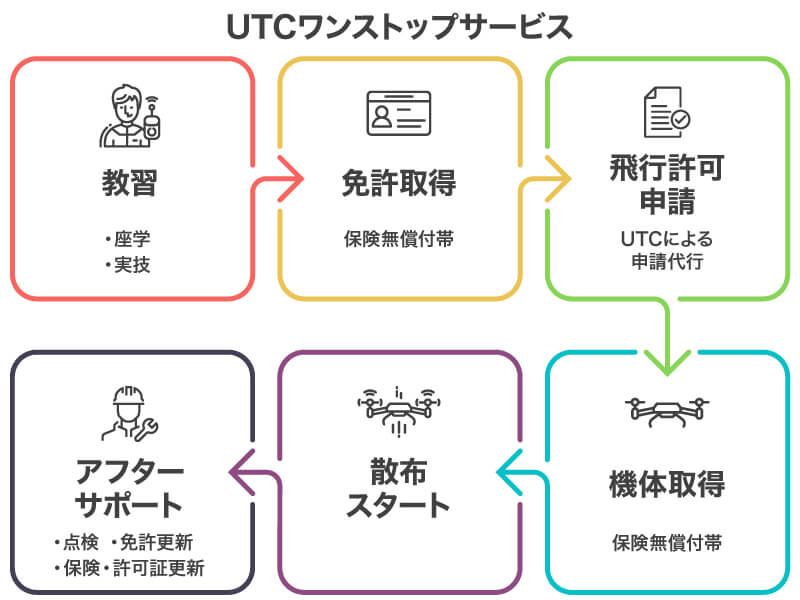 UTCワンストップサービス

教習

・座学
・実技

免許取得

保険無償付帯

飛行許可申請

UTCによる申請代行

機体取得

保険無償付帯

散布スタート

アフターサポート

・点検 ・免許更新
・保険・許可証更新